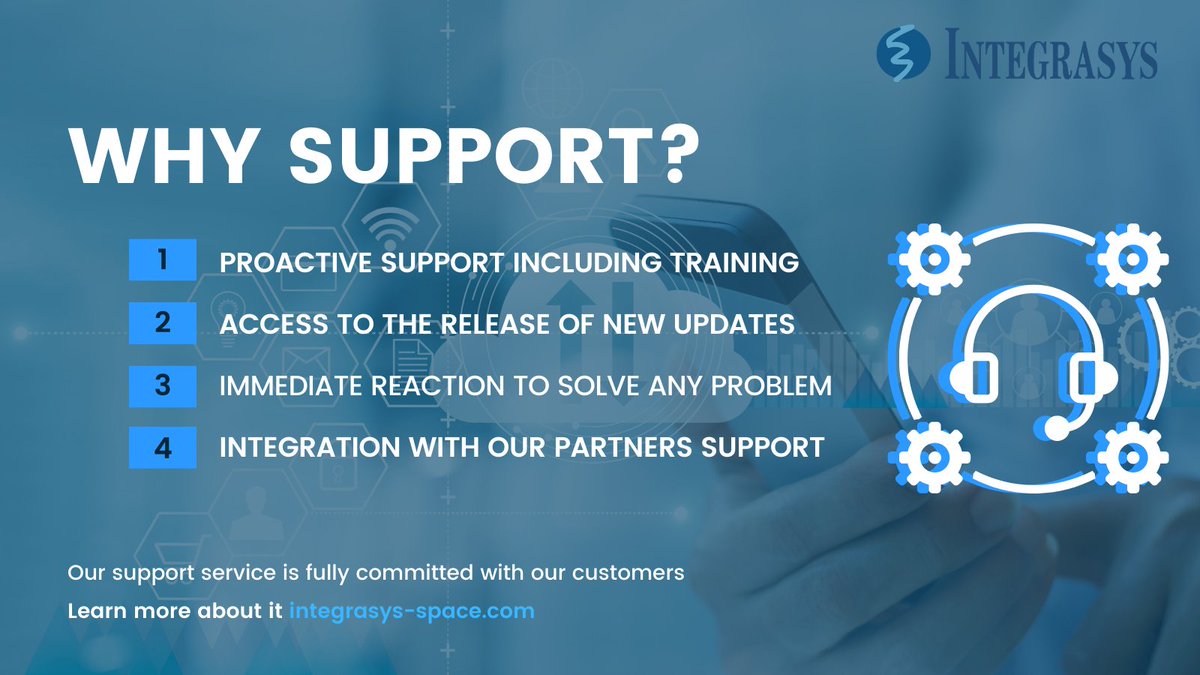 INTEGRASYS

WHY SUPPORT?

1 PROACTIVE SUPPORT INCLUDING TRAINING

2 ACCESS TO THE RELEASE OF NEW UPDATES

3 IMMEDIATE REACTION TO SOLVE ANY PROBLEM

4 INTEGRATION WITH OUR PARTNERS SUPPORT

Our support service is fully committed with our customers

Learn more about it integrasys-space.com